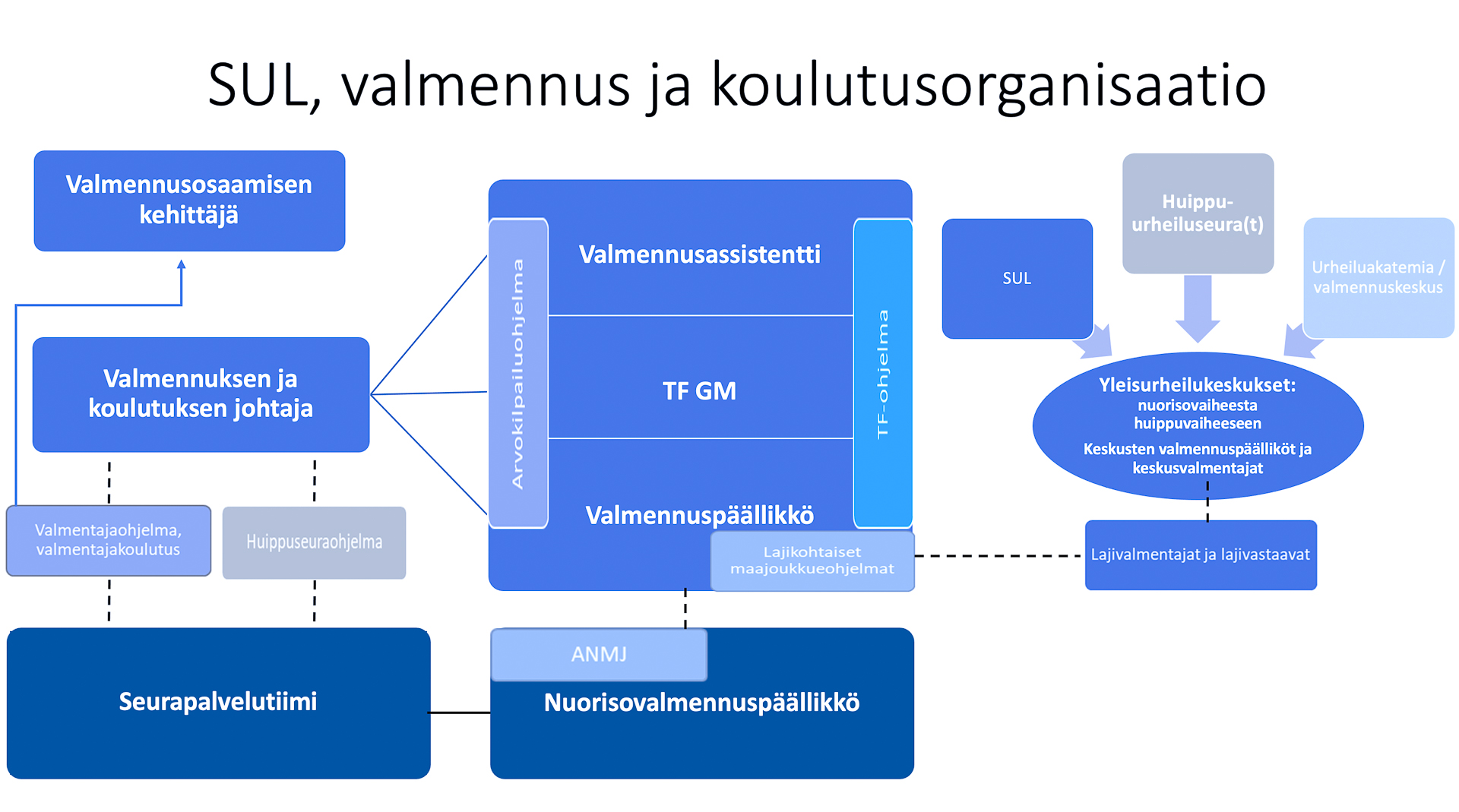 SUL, valmennus ja koulutusorganisaatio

Valmennusosaamisen kehittäjä

Valmennuksen ja koulutuksen johtaja

Valmentajaohjelma, valmentajakoulutus

Huippuseuraohjelma

Seurapalvelutiimi

Arvokilpailuohjelma

Valmennusassistentti

TF GM

Valmennuspäällikkö

TF-ohjelma

Lajikohtaiset maajoukkueohjelmat

ANMJ

Nuorisovalmennuspäällikkö

SUL

Huippu-urheiluseura(t)

Urheiluakatemia / valmennuskeskus

Yleisurheilukeskukset: nuorisovaiheesta huippuvaiheeseen

Keskusten valmennuspäälliköt ja keskusvalmentajat

Lajivalmentajat ja lajivastaavat